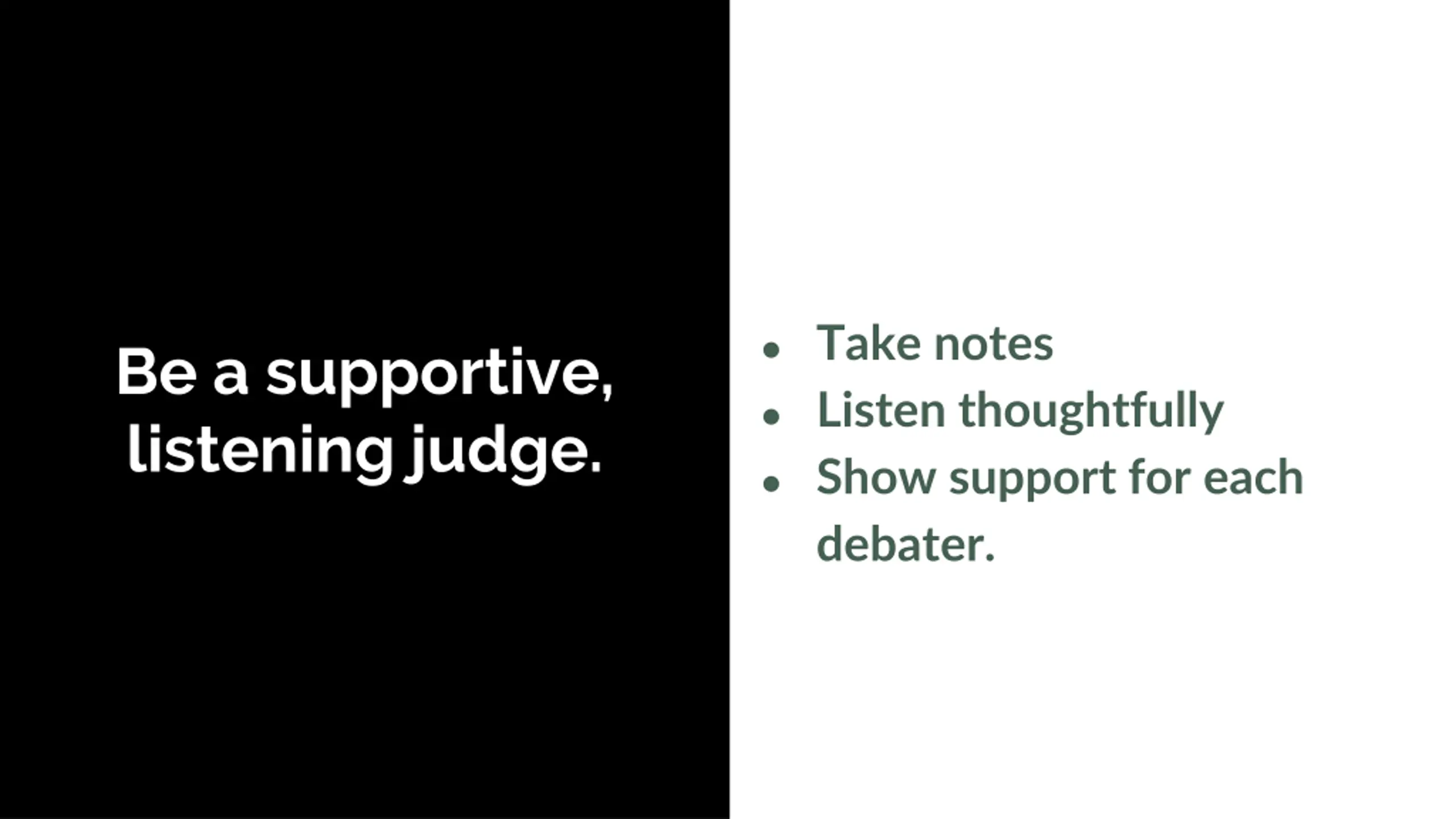 Be a supportive, listening judge.

- Take notes
- Listen thoughtfully
- Show support for each debater.